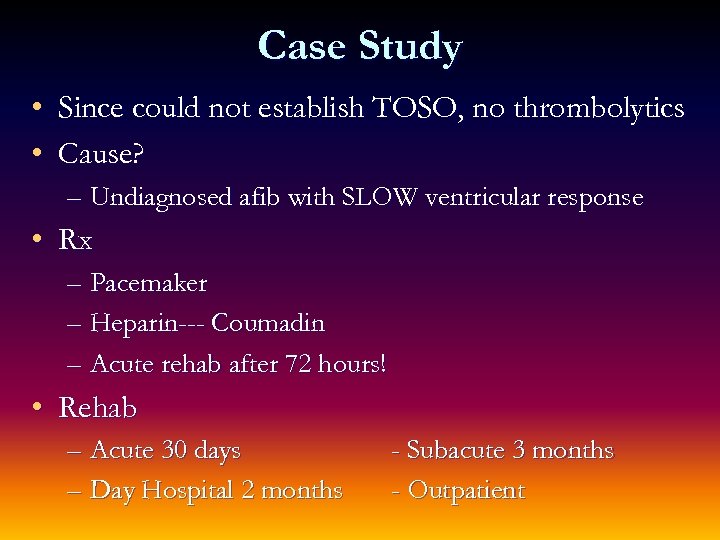 Case Study

• Since could not establish TOSO, no thrombolytics
• Cause?
– Undiagnosed afib with SLOW ventricular response
• Rx
– Pacemaker
– Heparin--- Coumadin
– Acute rehab after 72 hours!
• Rehab
– Acute 30 days - Subacute 3 months
– Day Hospital 2 months - Outpatient